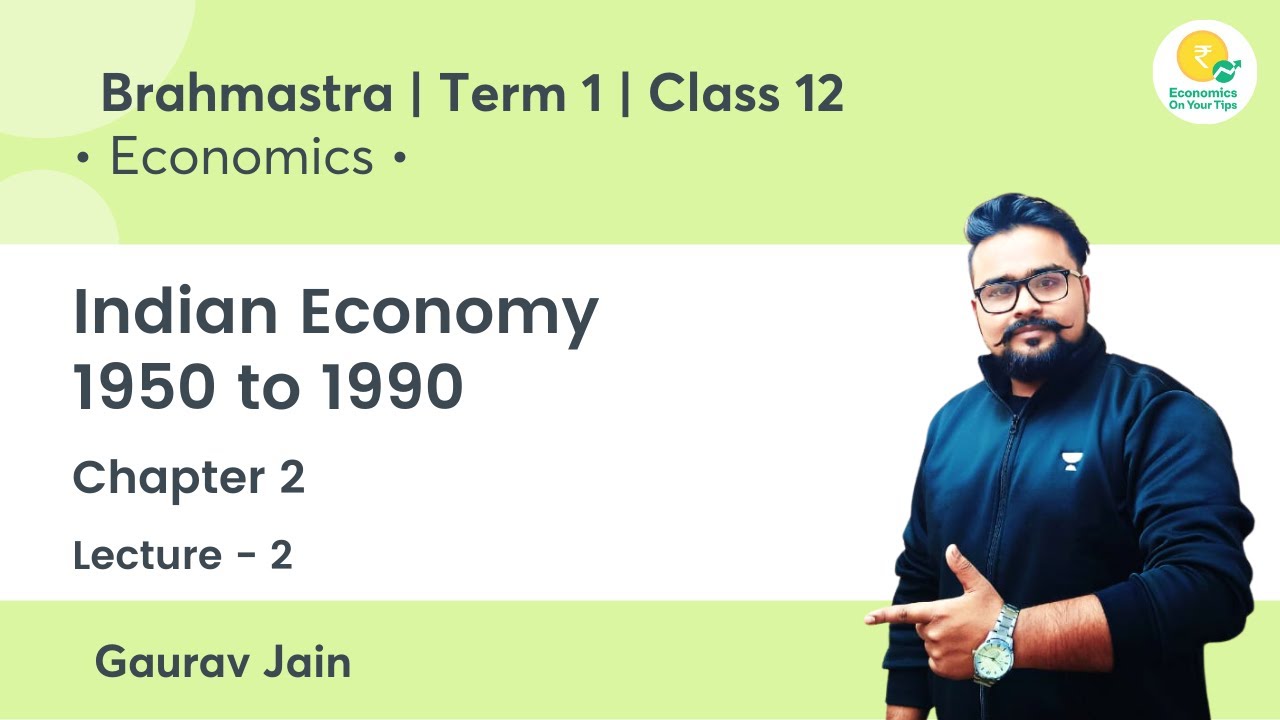 Brahmastra | Term 1 | Class 12
• Economics •

₹
Economics
On Your Tips

Indian Economy
1950 to 1990

Chapter 2

Lecture - 2

Gaurav Jain